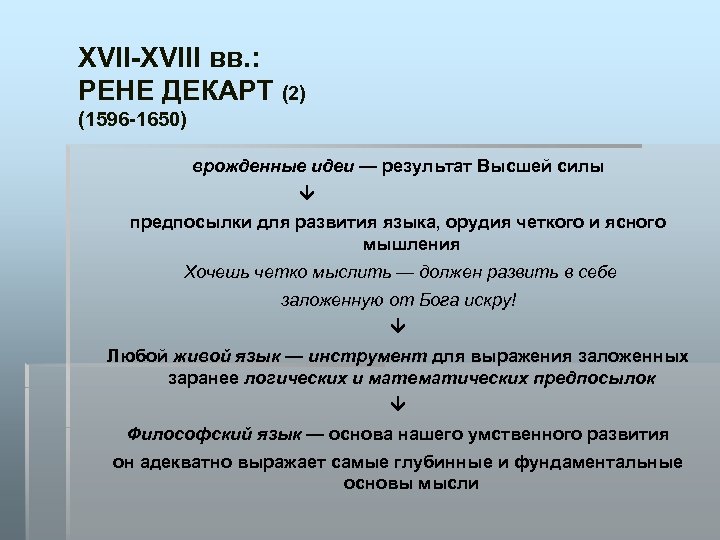 XVII-XVIII вв.:
РЕНЕ ДЕКАРТ (2)
(1596-1650)

врожденные идеи — результат Высшей силы

↓

предпосылки для развития языка, орудия четкого и ясного мышления

Хочешь четко мыслить — должен развить в себе заложенную от Бога искру!

↓

Любой живой язык — инструмент для выражения заложенных заранее логических и математических предпосылок

↓

Философский язык — основа нашего умственного развития

он адекватно выражает самые глубинные и фундаментальные основы мысли